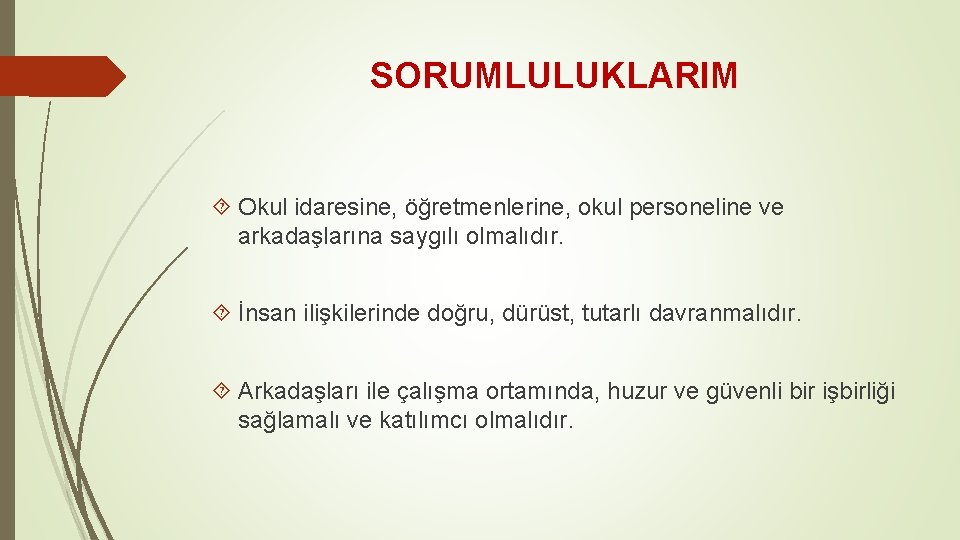 SORUMLULUKLARIM

Okul idaresine, öğretmenlerine, okul personeline ve arkadaşlarına saygılı olmalıdır.

İnsan ilişkilerinde doğru, dürüst, tutarlı davranmalıdır.

Arkadaşları ile çalışma ortamında, huzur ve güvenli bir işbirliği sağlamalı ve katılımcı olmalıdır.